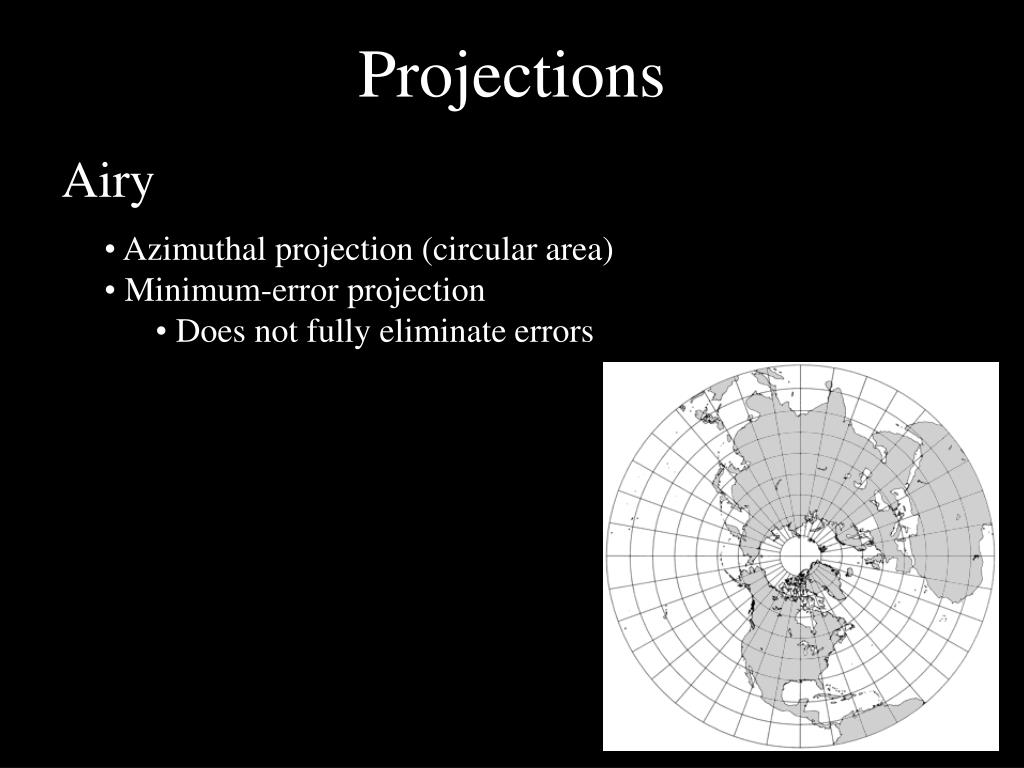 Projections

Airy

• Azimuthal projection (circular area)
• Minimum-error projection
• Does not fully eliminate errors